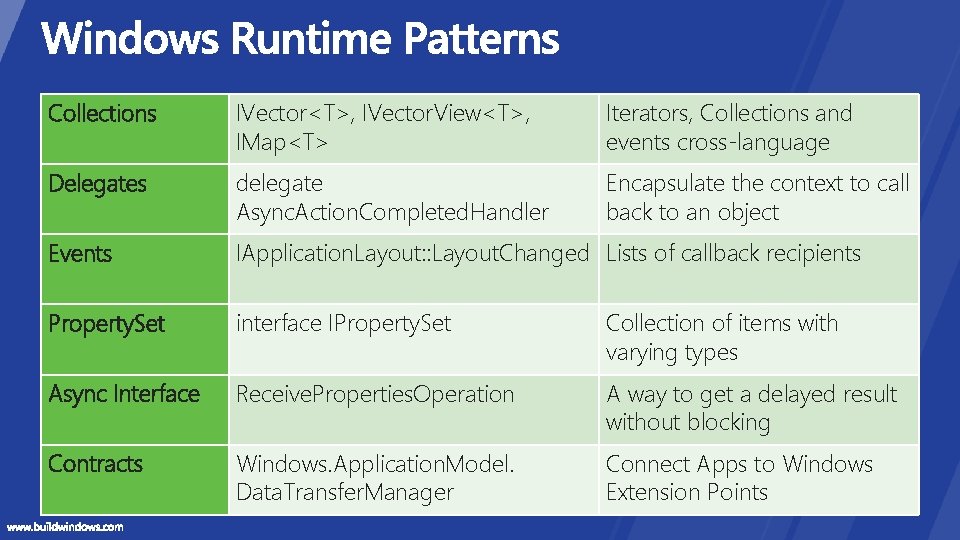 Windows Runtime Patterns

| Collections | IVector<T>, IVectorView<T>, IMap<T> | Iterators, Collections and events cross-language |
|---|---|---|
| Delegates | delegate AsyncActionCompletedHandler | Encapsulate the context to call back to an object |
| Events | IApplicationLayout::LayoutChanged | Lists of callback recipients |
| PropertySet | interface IPropertySet | Collection of items with varying types |
| Async Interface | ReceivePropertiesOperation | A way to get a delayed result without blocking |
| Contracts | Windows.ApplicationModel. DataTransferManager | Connect Apps to Windows Extension Points |

www.buildwindows.com